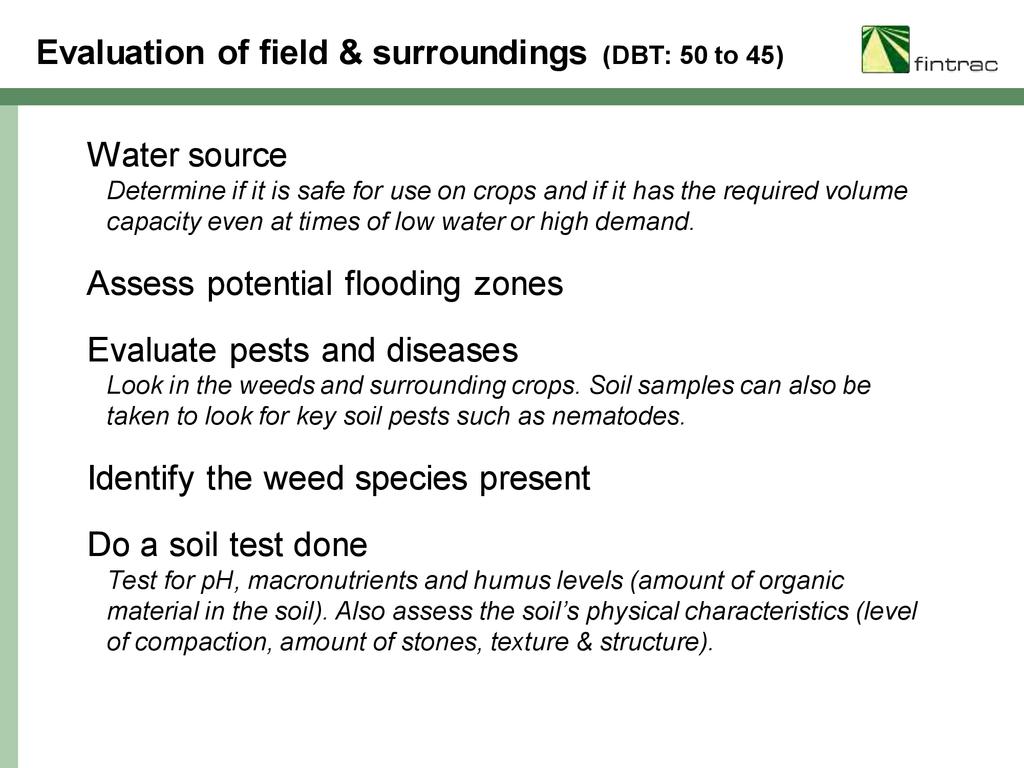 Evaluation of field & surroundings (DBT: 50 to 45)

fintrac

Water source
Determine if it is safe for use on crops and if it has the required volume capacity even at times of low water or high demand.

Assess potential flooding zones

Evaluate pests and diseases
Look in the weeds and surrounding crops. Soil samples can also be taken to look for key soil pests such as nematodes.

Identify the weed species present

Do a soil test done
Test for pH, macronutrients and humus levels (amount of organic material in the soil). Also assess the soil's physical characteristics (level of compaction, amount of stones, texture & structure).